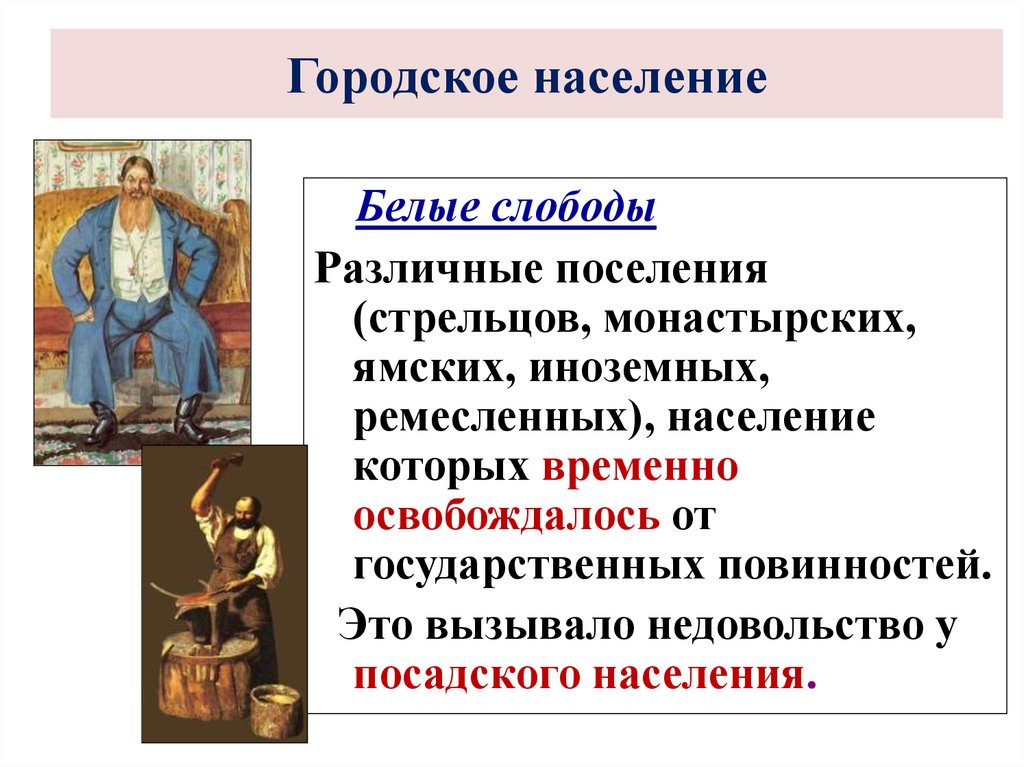 Городское население

Белые слободы

Различные поселения (стрельцов, монастырских, ямских, иноземных, ремесленных), население которых временно освобождалось от государственных повинностей.

Это вызывало недовольство у посадского населения.